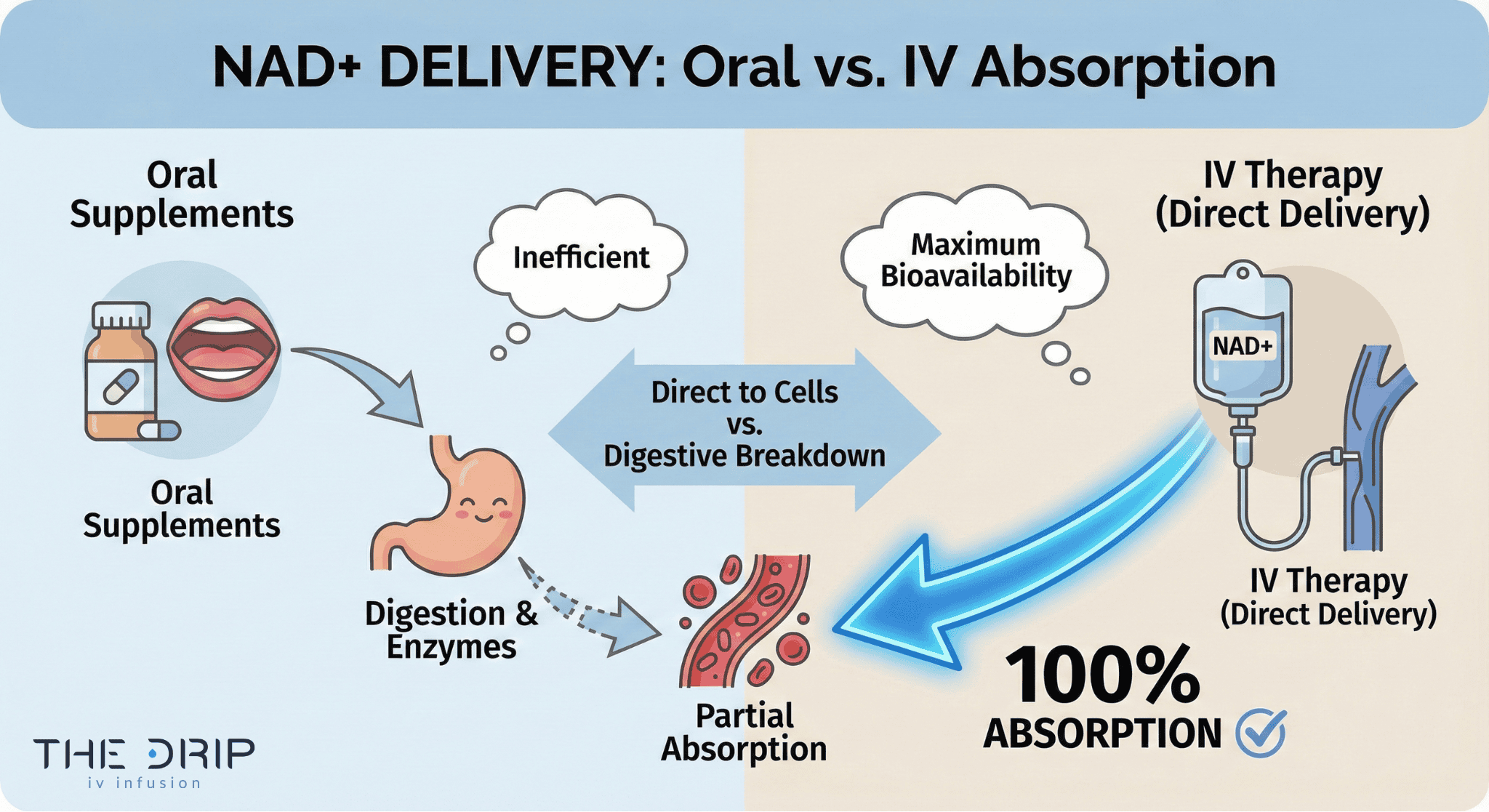 NAD+ DELIVERY: Oral vs. IV Absorption

Oral Supplements

Inefficient

Maximum Bioavailability

IV Therapy (Direct Delivery)

NAD+

Direct to Cells vs. Digestive Breakdown

Oral Supplements

Digestion & Enzymes

Partial Absorption

IV Therapy (Direct Delivery)

100% ABSORPTION

THE DRIP
iv infusion